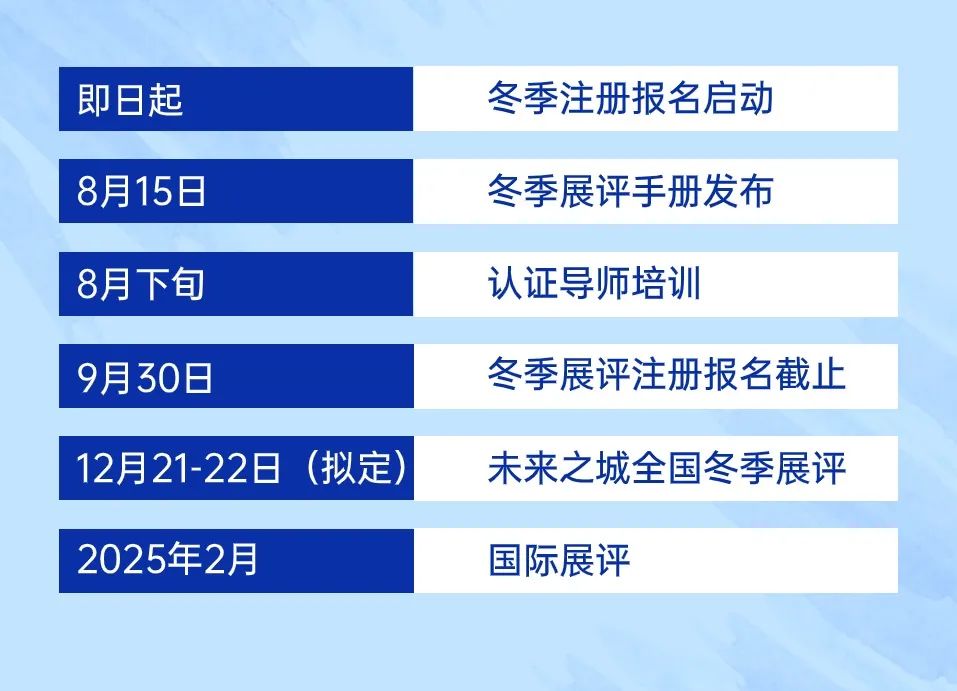 | 即日起 | 冬季注册报名启动 |
|---|---|
| 8月15日 | 冬季展评手册发布 |
| 8月下旬 | 认证导师培训 |
| 9月30日 | 冬季展评注册报名截止 |
| 12月21-22日（拟定） | 未来之城全国冬季展评 |
| 2025年2月 | 国际展评 |